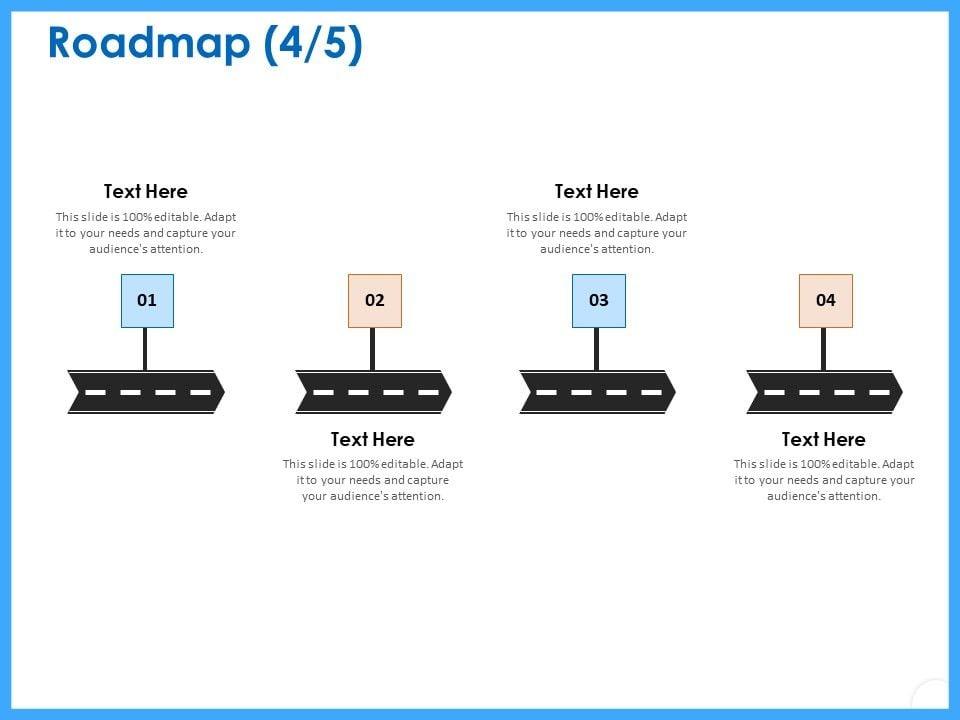 Roadmap (4/5)

Text Here
This slide is 100% editable. Adapt it to your needs and capture your audience's attention.

01

02

Text Here
This slide is 100% editable. Adapt it to your needs and capture your audience's attention.

Text Here
This slide is 100% editable. Adapt it to your needs and capture your audience's attention.

03

04

Text Here
This slide is 100% editable. Adapt it to your needs and capture your audience's attention.